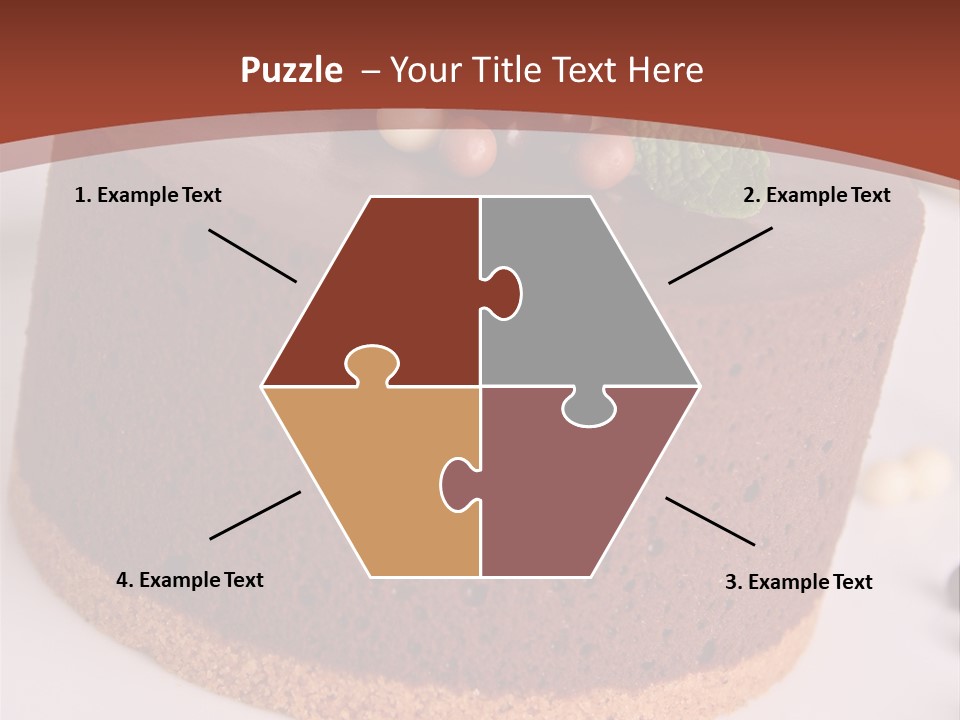 Puzzle – Your Title Text Here

1. Example Text

2. Example Text

4. Example Text

3. Example Text